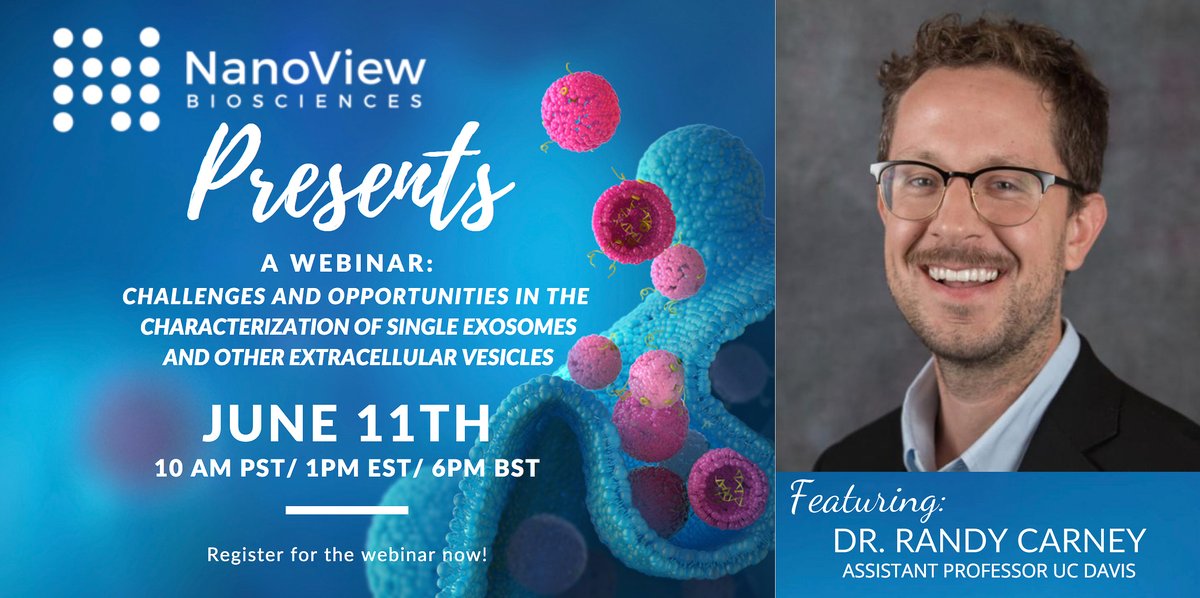 NanoView
BIOSCIENCES

Presents

A WEBINAR:
CHALLENGES AND OPPORTUNITIES IN THE CHARACTERIZATION OF SINGLE EXOSOMES AND OTHER EXTRACELLULAR VESICLES

JUNE 11TH
10 AM PST/ 1PM EST/ 6PM BST

Register for the webinar now!

Featuring:
DR. RANDY CARNEY
ASSISTANT PROFESSOR UC DAVIS